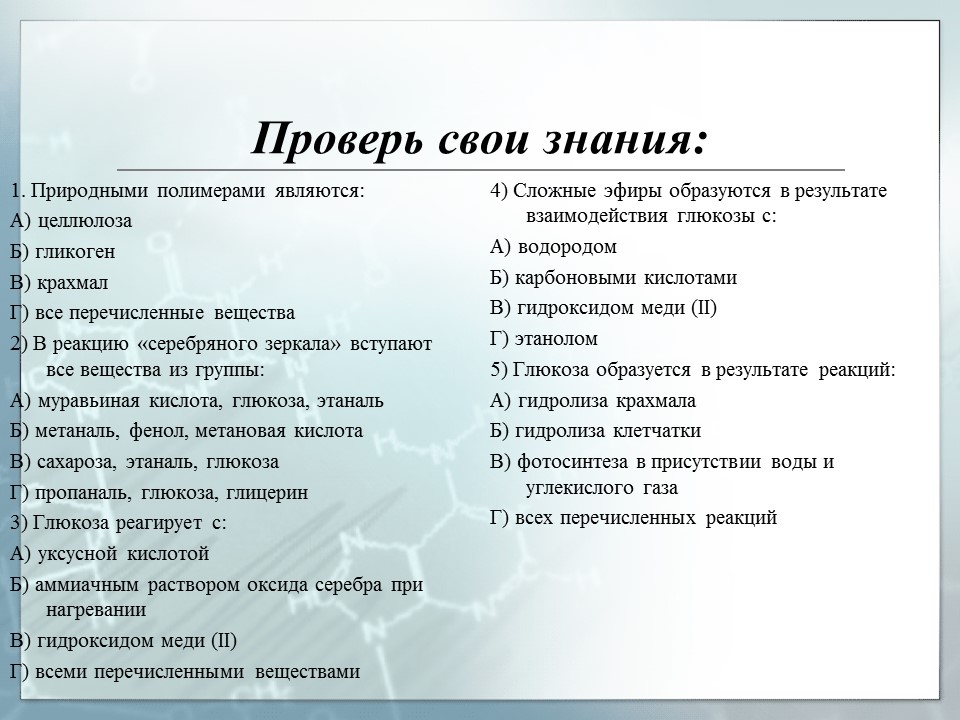 Проверь свои знания:

1. Природными полимерами являются:
А) целлюлоза
Б) гликоген
В) крахмал
Г) все перечисленные вещества
2) В реакцию «серебряного зеркала» вступают все вещества из группы:
А) муравьиная кислота, глюкоза, этаналь
Б) метаналь, фенол, метановая кислота
В) сахароза, этаналь, глюкоза
Г) пропаналь, глюкоза, глицерин
3) Глюкоза реагирует с:
А) уксусной кислотой
Б) аммиачным раствором оксида серебра при нагревании
В) гидроксидом меди (II)
Г) всеми перечисленными веществами

4) Сложные эфиры образуются в результате взаимодействия глюкозы с:
А) водородом
Б) карбоновыми кислотами
В) гидроксидом меди (II)
Г) этанолом
5) Глюкоза образуется в результате реакций:
А) гидролиза крахмала
Б) гидролиза клетчатки
В) фотосинтеза в присутствии воды и углекислого газа
Г) всех перечисленных реакций